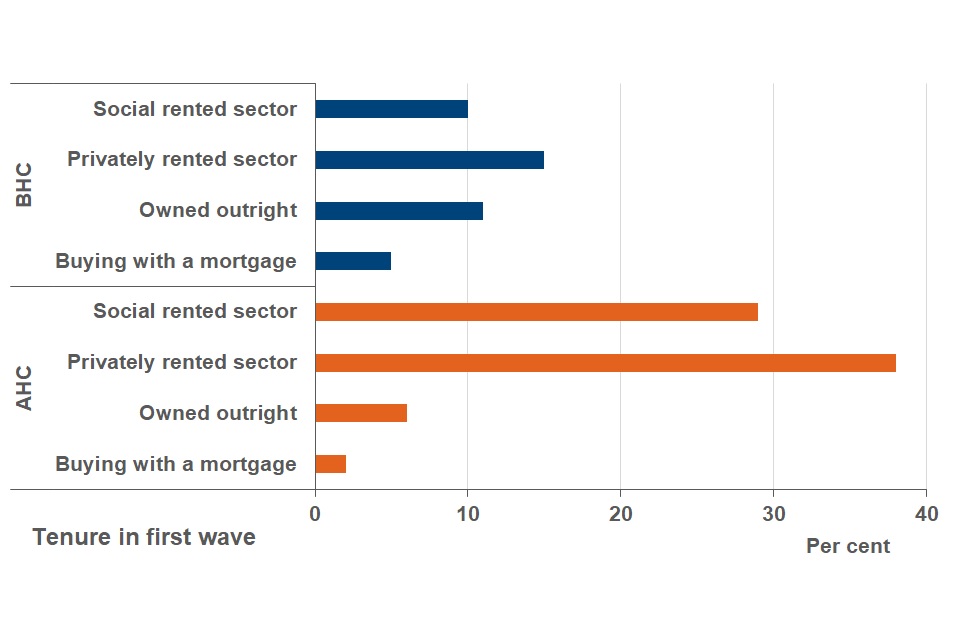 BHC
Social rented sector
Privately rented sector
Owned outright
Buying with a mortgage

AHC
Social rented sector
Privately rented sector
Owned outright
Buying with a mortgage

0
10
20
30
40

Tenure in first wave

Per cent